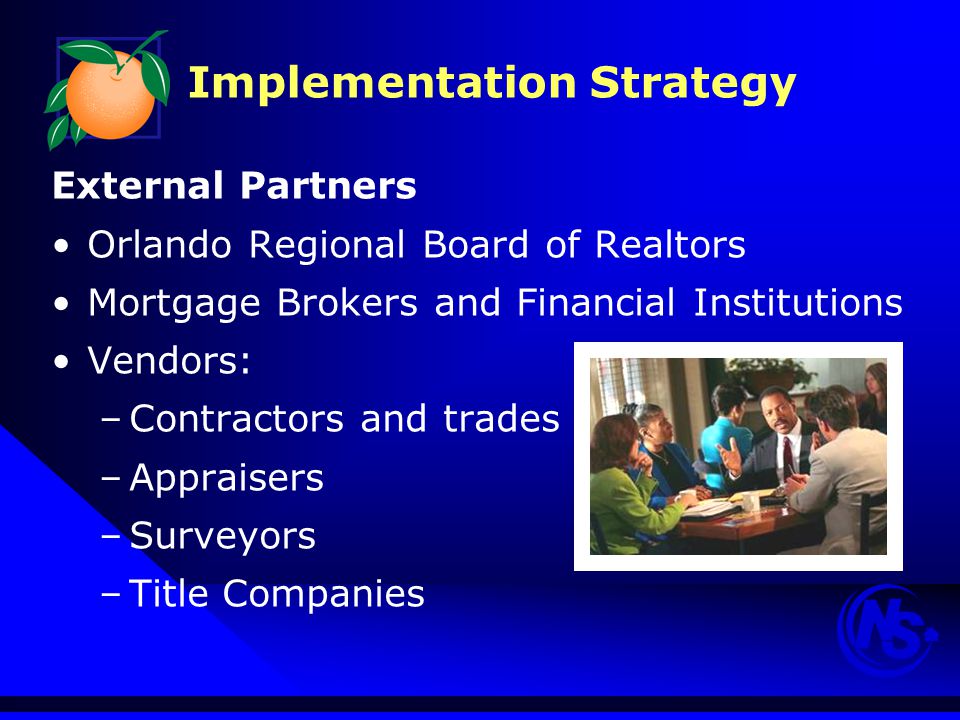 Implementation Strategy

External Partners

• Orlando Regional Board of Realtors
• Mortgage Brokers and Financial Institutions
• Vendors:
– Contractors and trades
– Appraisers
– Surveyors
– Title Companies

NS